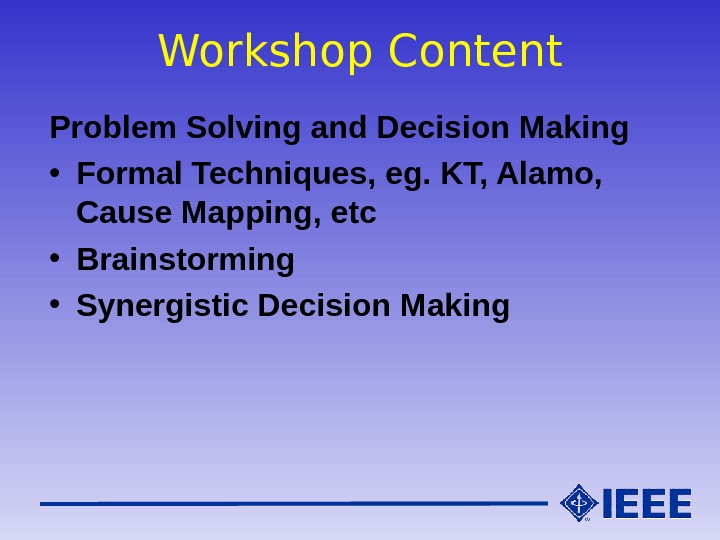 Workshop Content

Problem Solving and Decision Making

• Formal Techniques, eg. KT, Alamo, Cause Mapping, etc
• Brainstorming
• Synergistic Decision Making

IEEE